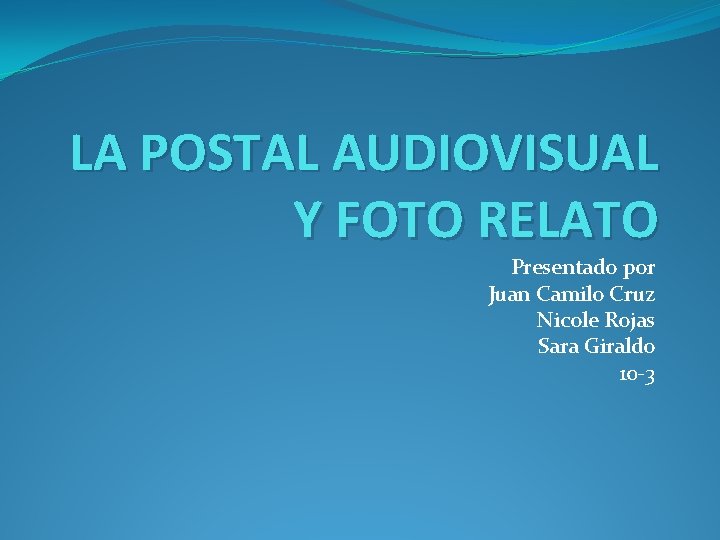 LA POSTAL AUDIOVISUAL Y FOTO RELATO

Presentado por
Juan Camilo Cruz
Nicole Rojas
Sara Giraldo
10-3